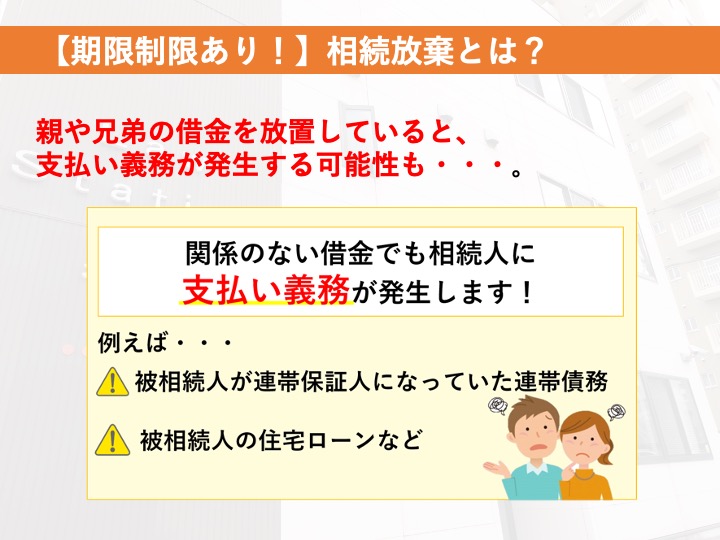 【期限制限あり！】相続放棄とは？

親や兄弟の借金を放置していると、
支払い義務が発生する可能性も・・・。

関係のない借金でも相続人に
支払い義務が発生します！

例えば・・・

被相続人が連帯保証人になっていた連帯債務

被相続人の住宅ローンなど